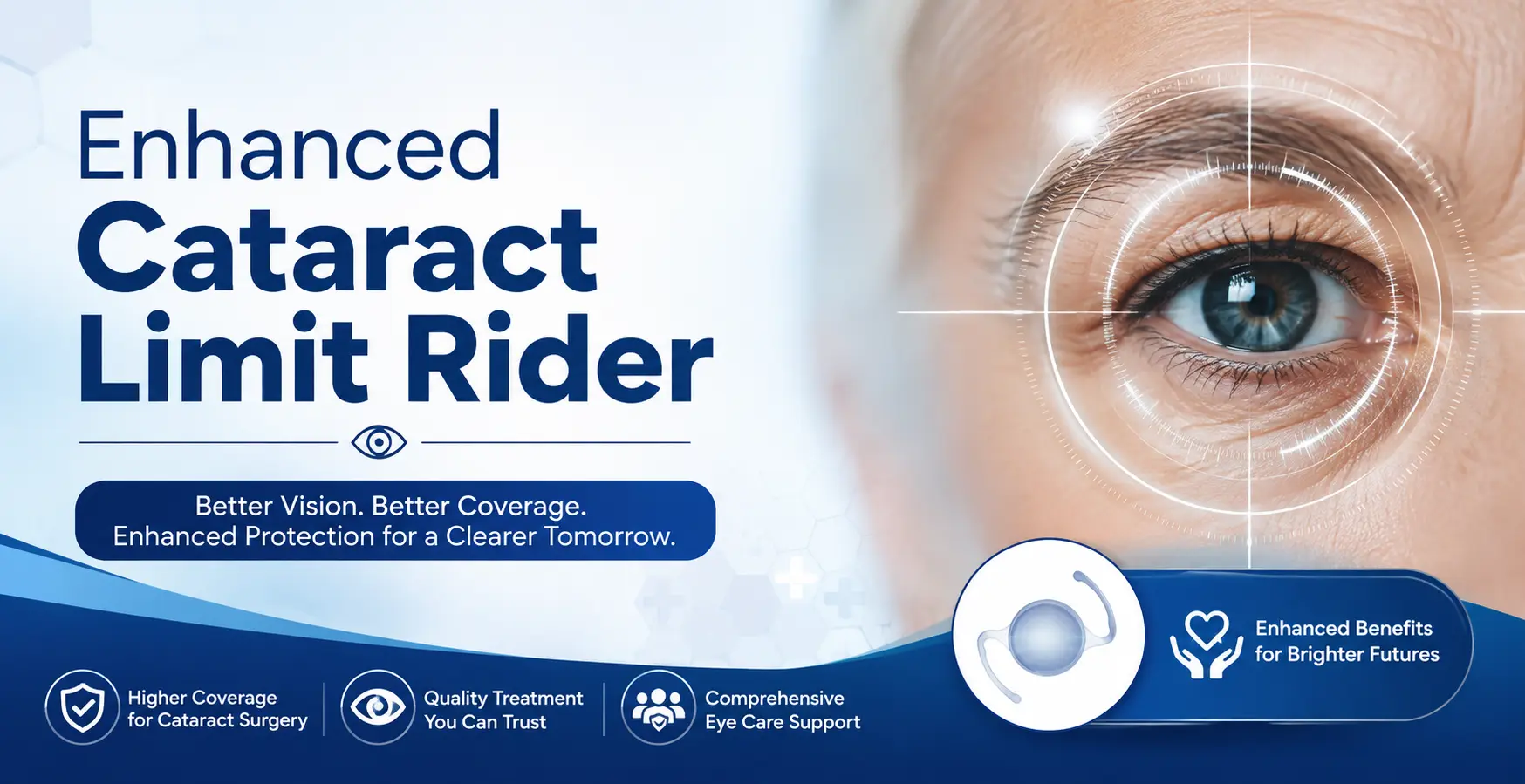 Enhanced
Cataract
Limit Rider

Better Vision. Better Coverage.
Enhanced Protection for a Clearer Tomorrow.

Higher Coverage for Cataract Surgery

Quality Treatment You Can Trust

Comprehensive Eye Care Support

Enhanced Benefits for Brighter Futures